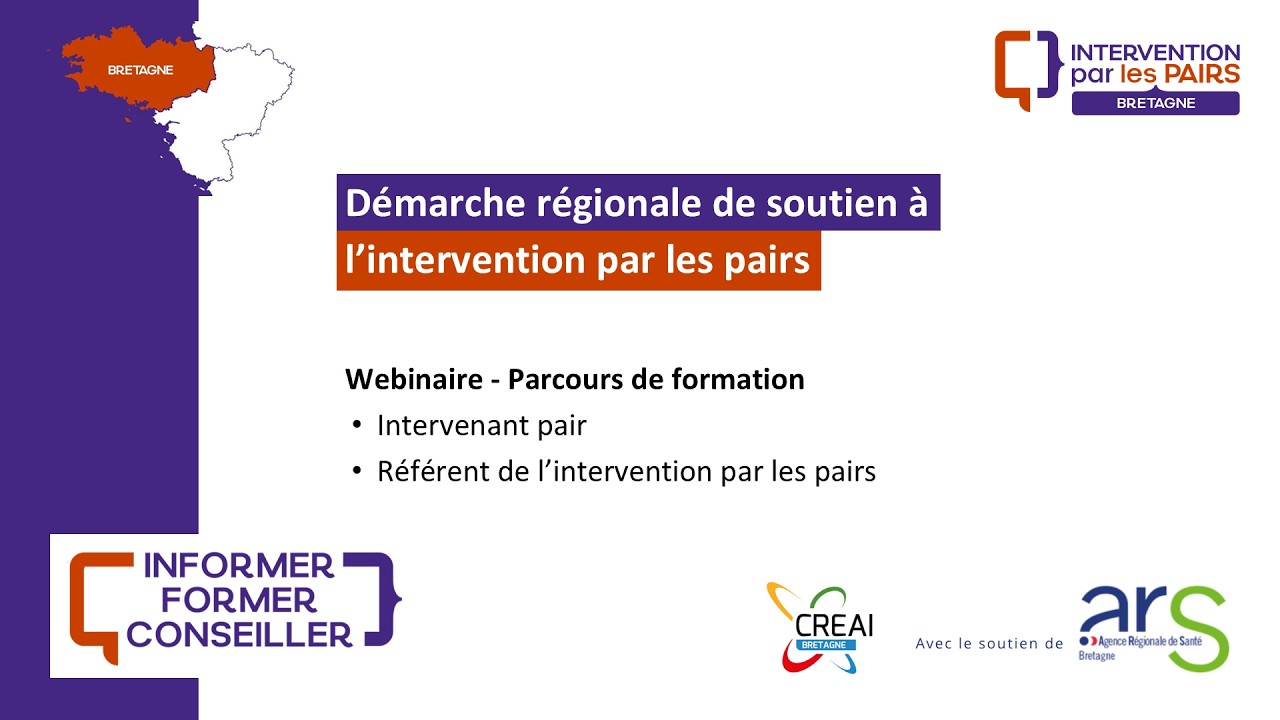 BRETAGNE

INTERVENTION par les PAIRS
BRETAGNE

Démarche régionale de soutien à l'intervention par les pairs

Webinaire - Parcours de formation
• Intervenant pair
• Référent de l'intervention par les pairs

INFORMER
FORMER
CONSEILLER

CREAI
BRETAGNE

Avec le soutien de

ars
Agence Régionale de Santé
Bretagne